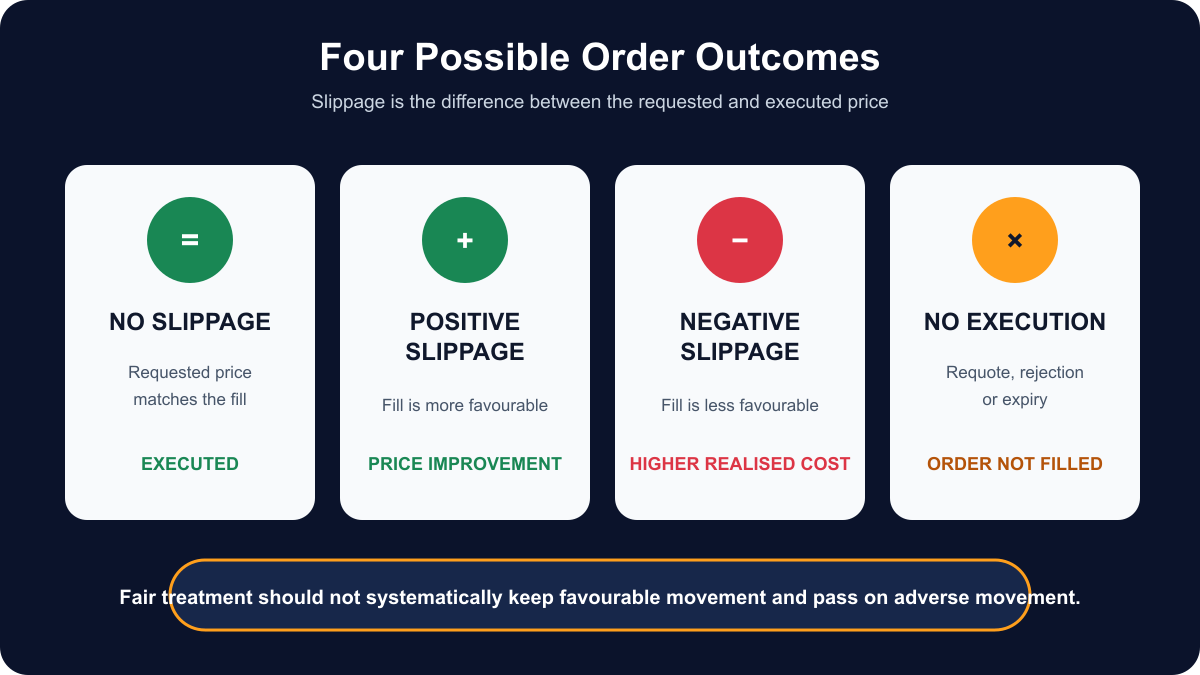 Four Possible Order Outcomes

Slippage is the difference between the requested and executed price

=

NO SLIPPAGE

Requested price matches the fill

EXECUTED

+

POSITIVE SLIPPAGE

Fill is more favourable

PRICE IMPROVEMENT

−

NEGATIVE SLIPPAGE

Fill is less favourable

HIGHER REALISED COST

×

NO EXECUTION

Requote, rejection or expiry

ORDER NOT FILLED

Fair treatment should not systematically keep favourable movement and pass on adverse movement.